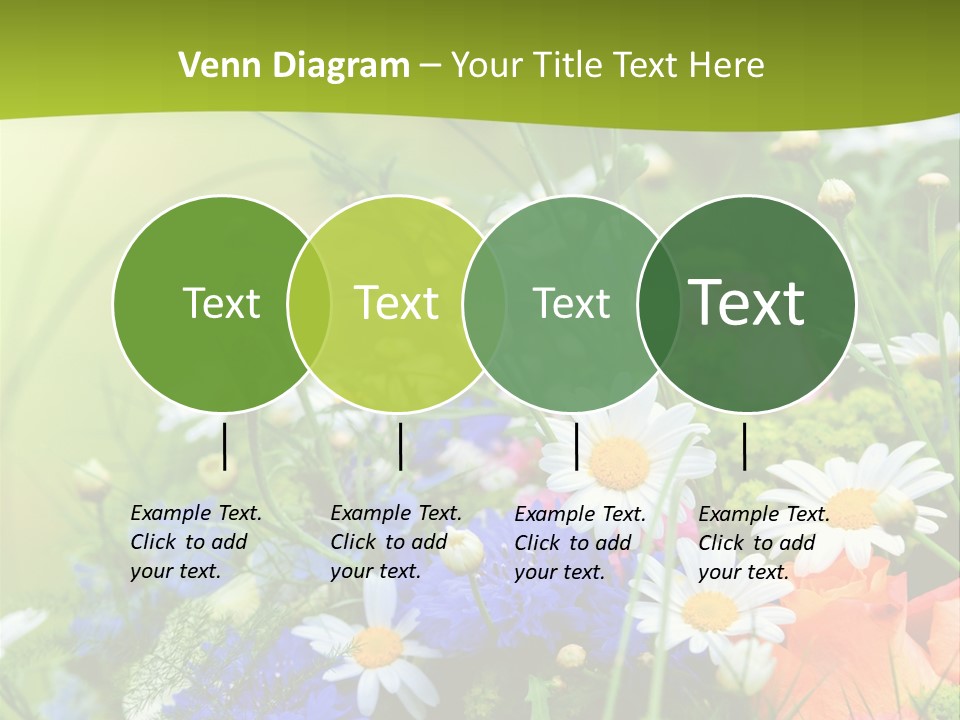 Venn Diagram – Your Title Text Here

Text

Text

Text

Text

Example Text. Click to add your text.

Example Text. Click to add your text.

Example Text. Click to add your text.

Example Text. Click to add your text.